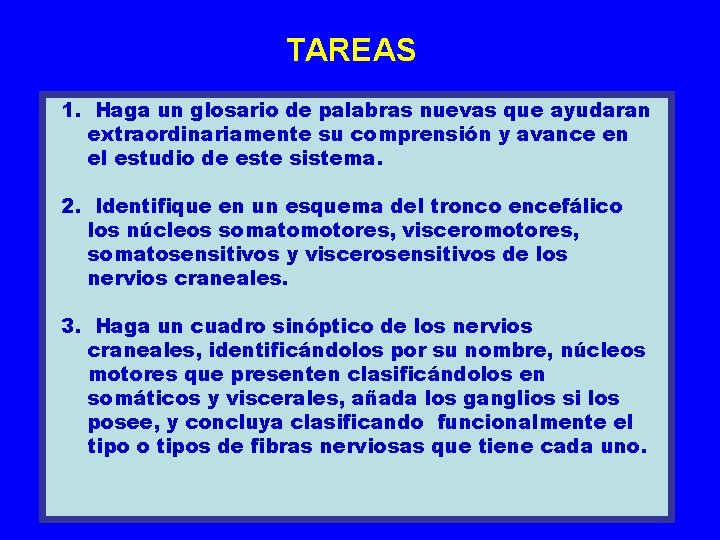 TAREAS

1. Haga un glosario de palabras nuevas que ayudaran extraordinariamente su comprensión y avance en el estudio de este sistema.

2. Identifique en un esquema del tronco encefálico los núcleos somatomotores, visceromotores, somatosensitivos y viscerosensitivos de los nervios craneales.

3. Haga un cuadro sinóptico de los nervios craneales, identificándolos por su nombre, núcleos motores que presenten clasificándolos en somáticos y viscerales, añada los ganglios si los posee, y concluya clasificando funcionalmente el tipo o tipos de fibras nerviosas que tiene cada uno.